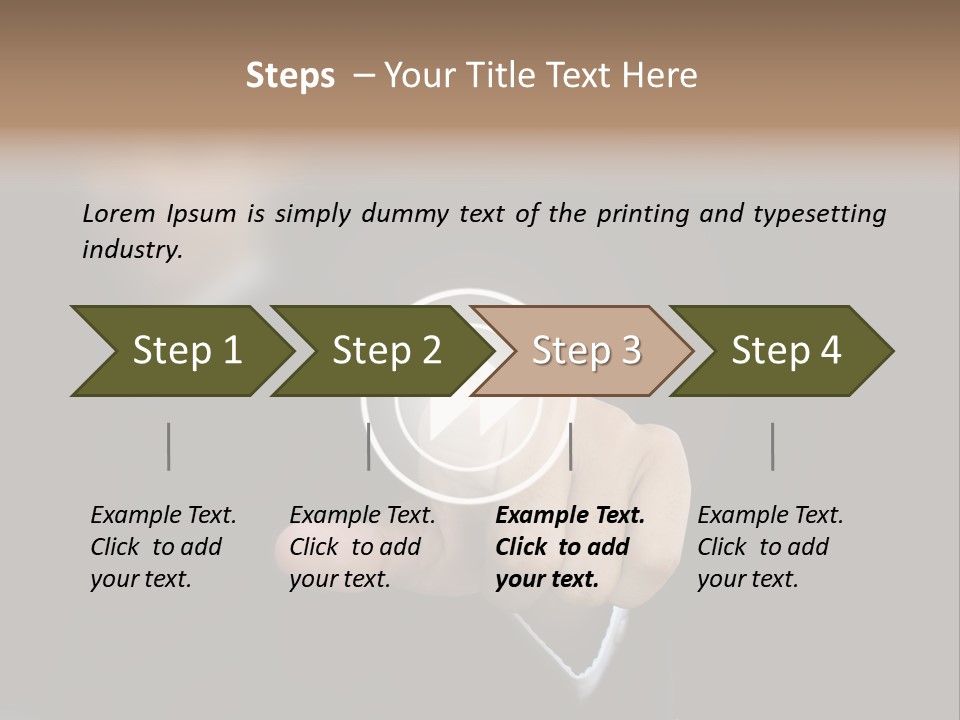 Steps – Your Title Text Here

Lorem Ipsum is simply dummy text of the printing and typesetting industry.

Step 1

Step 2

Step 3

Step 4

Example Text. Click to add your text.

Example Text. Click to add your text.

Example Text. Click to add your text.

Example Text. Click to add your text.